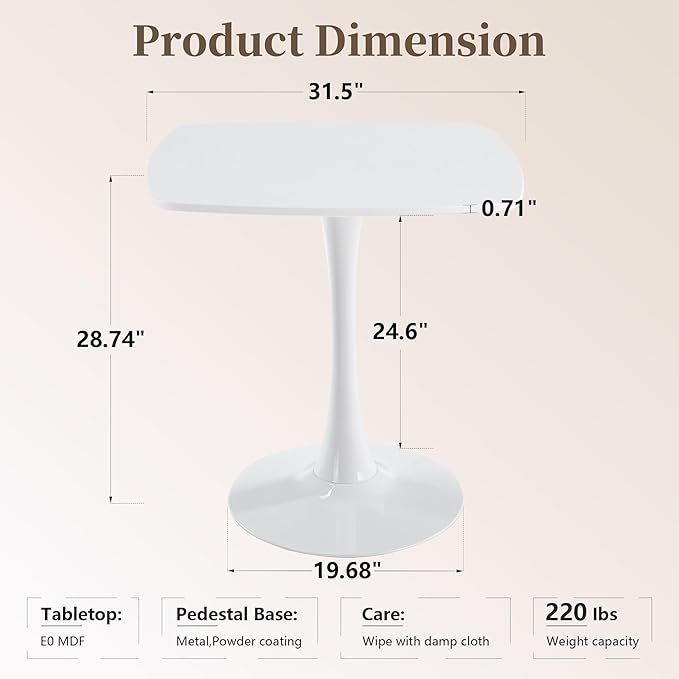 Product Dimension

31.5"

0.71"

28.74"

24.6"

19.68"

Tabletop:
E0 MDF

Pedestal Base:
Metal,Powder coating

Care:
Wipe with damp cloth

220 lbs
Weight capacity